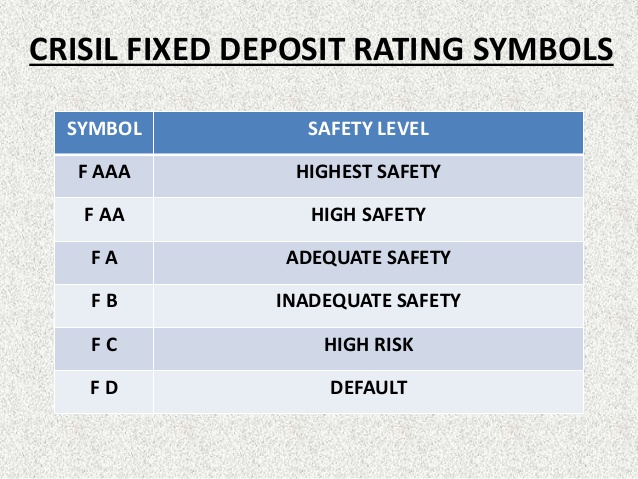 CRISIL FIXED DEPOSIT RATING SYMBOLS

| SYMBOL | SAFETY LEVEL |
|---|---|
| F AAA | HIGHEST SAFETY |
| F AA | HIGH SAFETY |
| F A | ADEQUATE SAFETY |
| F B | INADEQUATE SAFETY |
| F C | HIGH RISK |
| F D | DEFAULT |